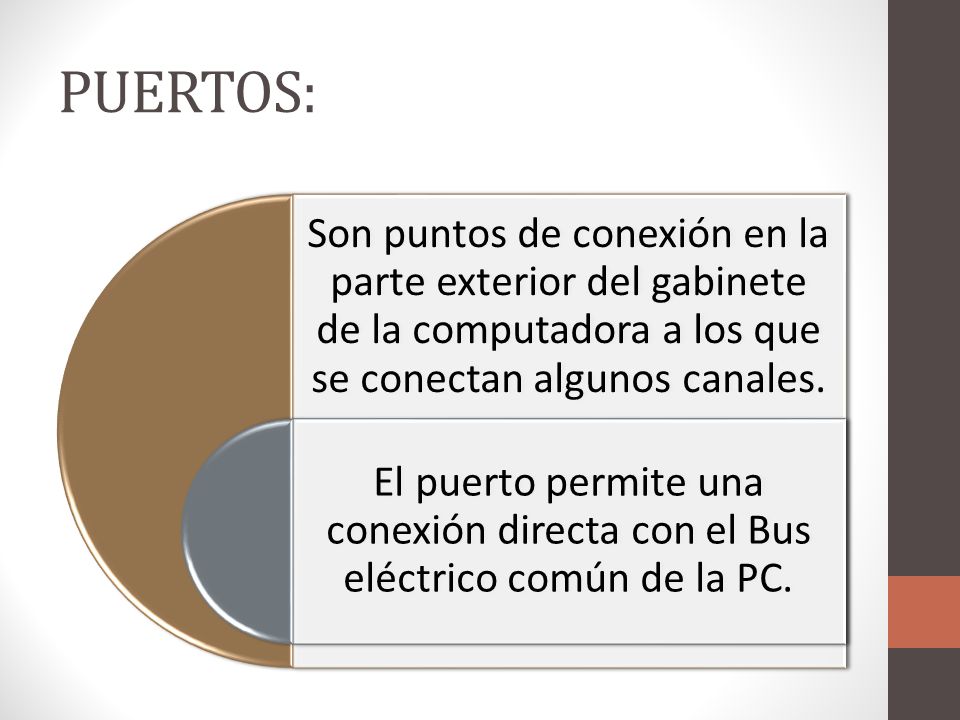 PUERTOS:

Son puntos de conexión en la parte exterior del gabinete de la computadora a los que se conectan algunos canales.

El puerto permite una conexión directa con el Bus eléctrico común de la PC.